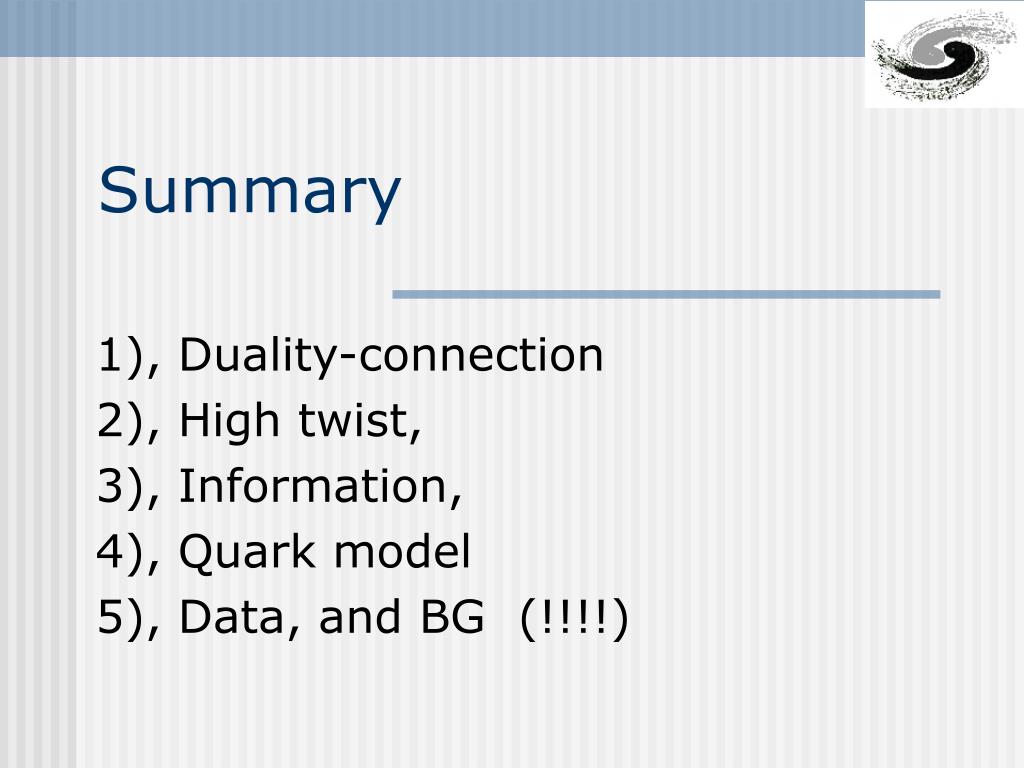 Summary

1), Duality-connection
2), High twist,
3), Information,
4), Quark model
5), Data, and BG (!!!!)